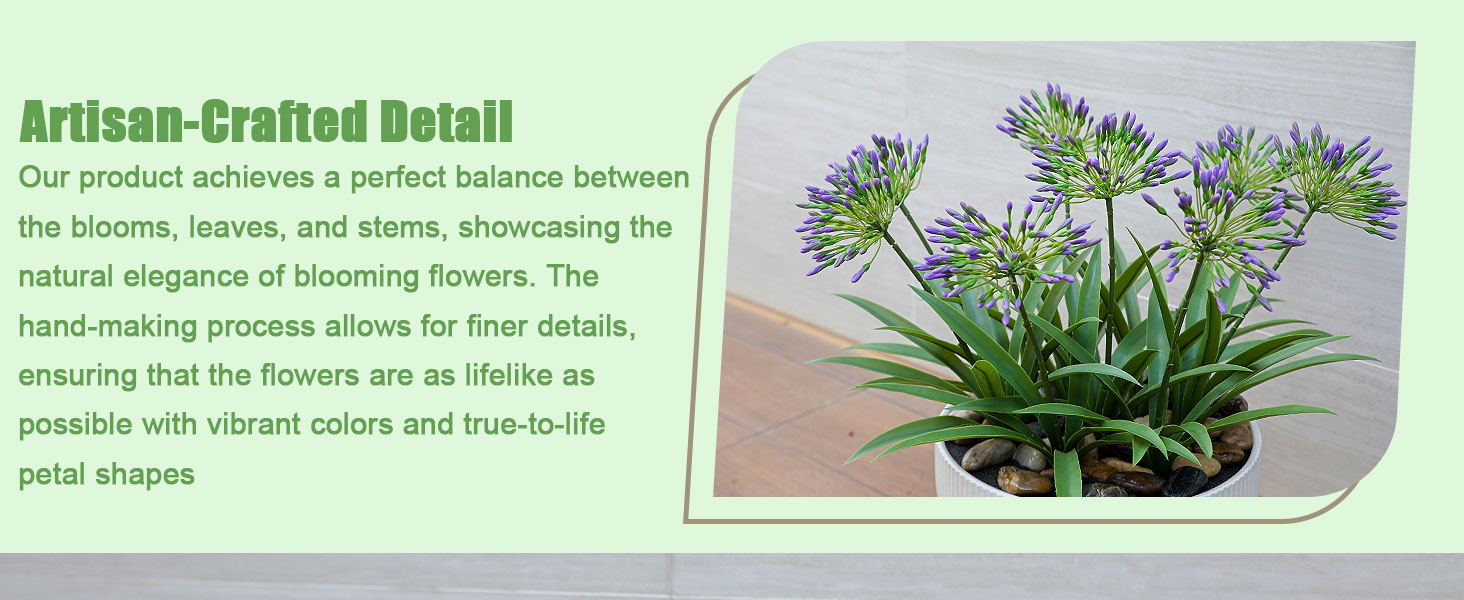 Artisan-Crafted Detail

Our product achieves a perfect balance between the blooms, leaves, and stems, showcasing the natural elegance of blooming flowers. The hand-making process allows for finer details, ensuring that the flowers are as lifelike as possible with vibrant colors and true-to-life petal shapes